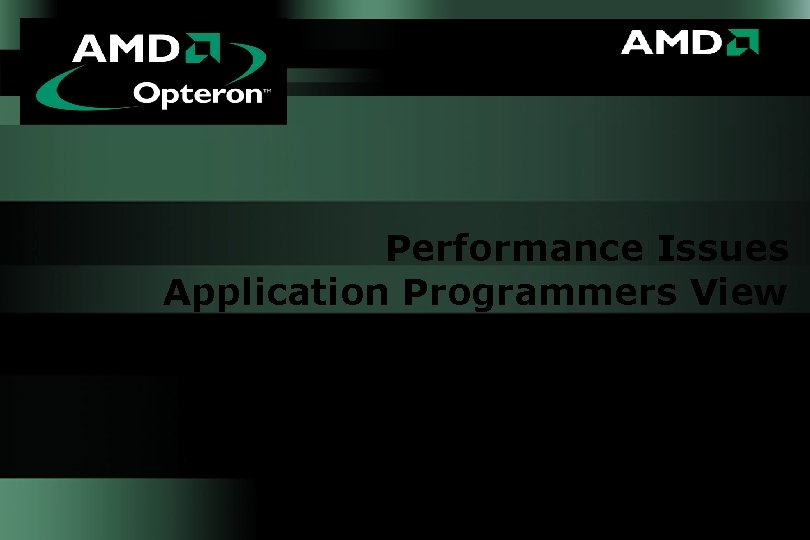 AMD
Opteron™

AMD

Performance Issues
Application Programmers View